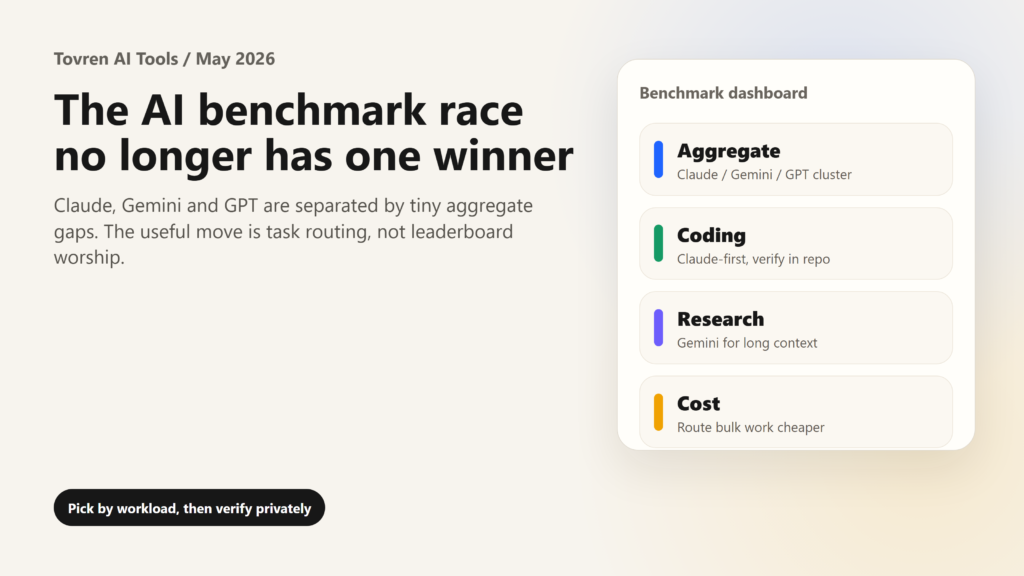 Tovren AI Tools / May 2026

The AI benchmark race no longer has one winner

Claude, Gemini and GPT are separated by tiny aggregate gaps. The useful move is task routing, not leaderboard worship.

Pick by workload, then verify privately

Benchmark dashboard

Aggregate
Claude / Gemini / GPT cluster

Coding
Claude-first, verify in repo

Research
Gemini for long context

Cost
Route bulk work cheaper